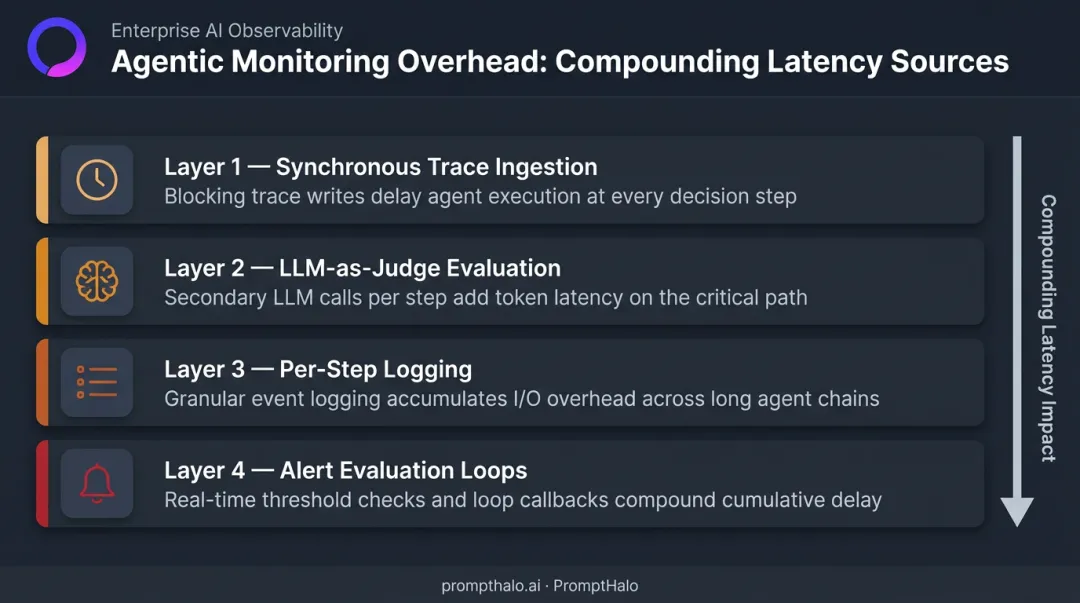 Enterprise AI Observability
Agentic Monitoring Overhead: Compounding Latency Sources

Layer 1 — Synchronous Trace Ingestion
Blocking trace writes delay agent execution at every decision step

Layer 2 — LLM-as-Judge Evaluation
Secondary LLM calls per step add token latency on the critical path

Layer 3 — Per-Step Logging
Granular event logging accumulates I/O overhead across long agent chains

Layer 4 — Alert Evaluation Loops
Real-time threshold checks and loop callbacks compound cumulative delay

Compounding Latency Impact

prompthalo.ai · PromptHalo